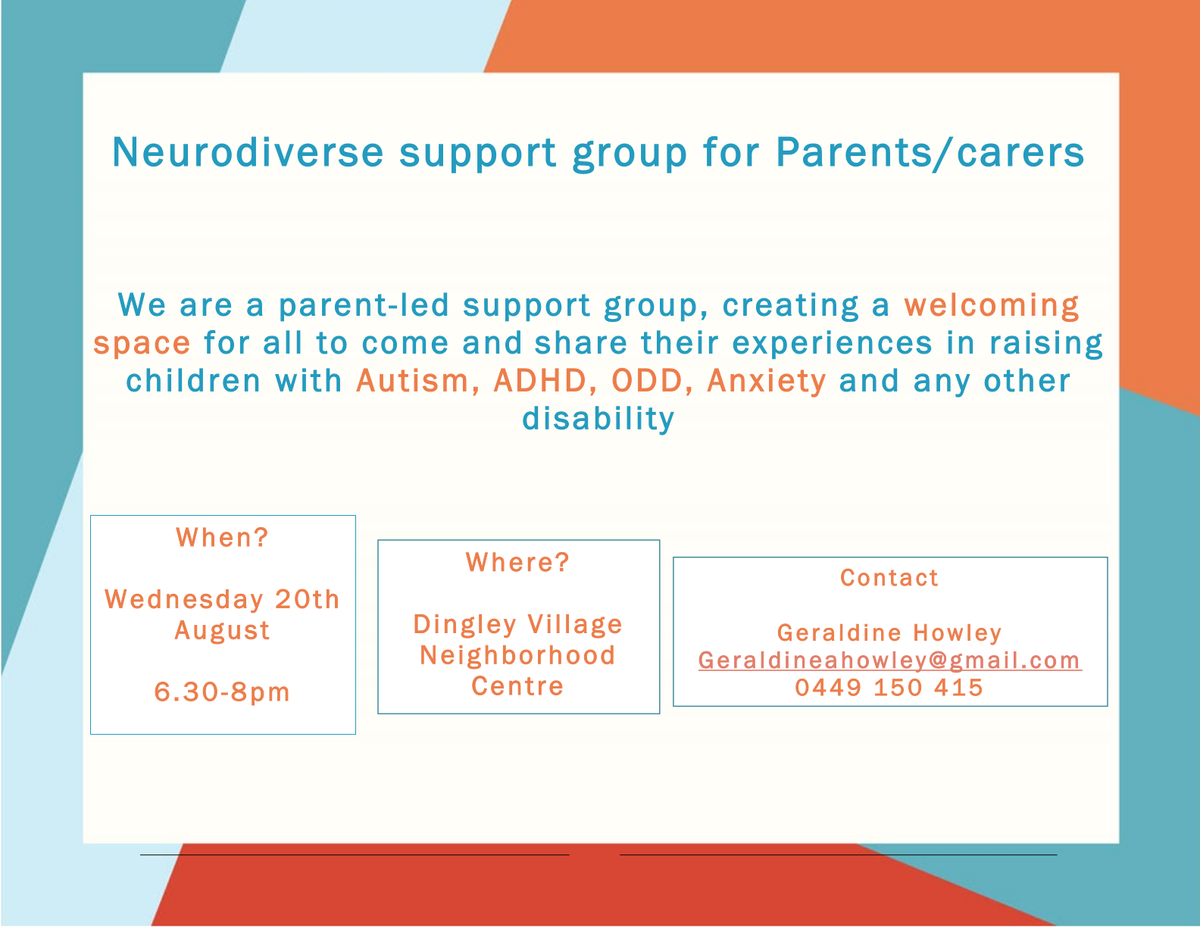 Neurodiverse support group for Parents/carers

We are a parent-led support group, creating a welcoming space for all to come and share their experiences in raising children with Autism, ADHD, ODD, Anxiety and any other disability

When?

Wednesday 20th August

6.30-8pm

Where?

Dingley Village Neighborhood Centre

Contact

Geraldine Howley
Geraldineahowley@gmail.com
0449 150 415